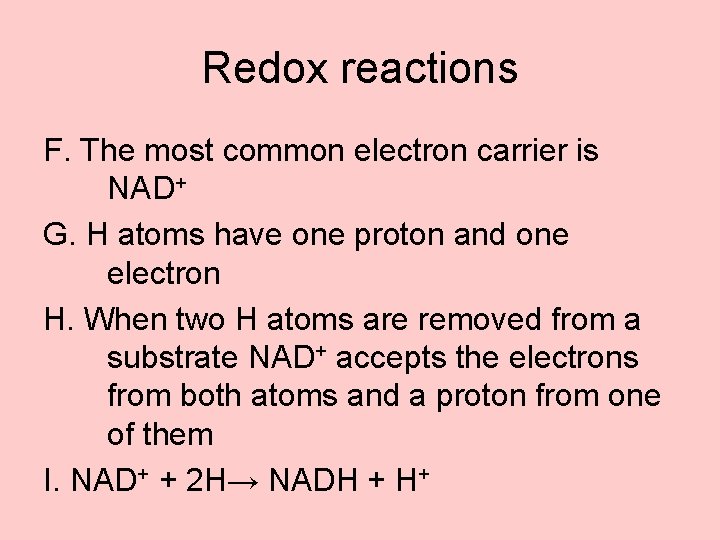 Redox reactions

F. The most common electron carrier is $NAD^+$

G. H atoms have one proton and one electron

H. When two H atoms are removed from a substrate $NAD^+$ accepts the electrons from both atoms and a proton from one of them

I. $NAD^+ + 2H \rightarrow NADH + H^+$